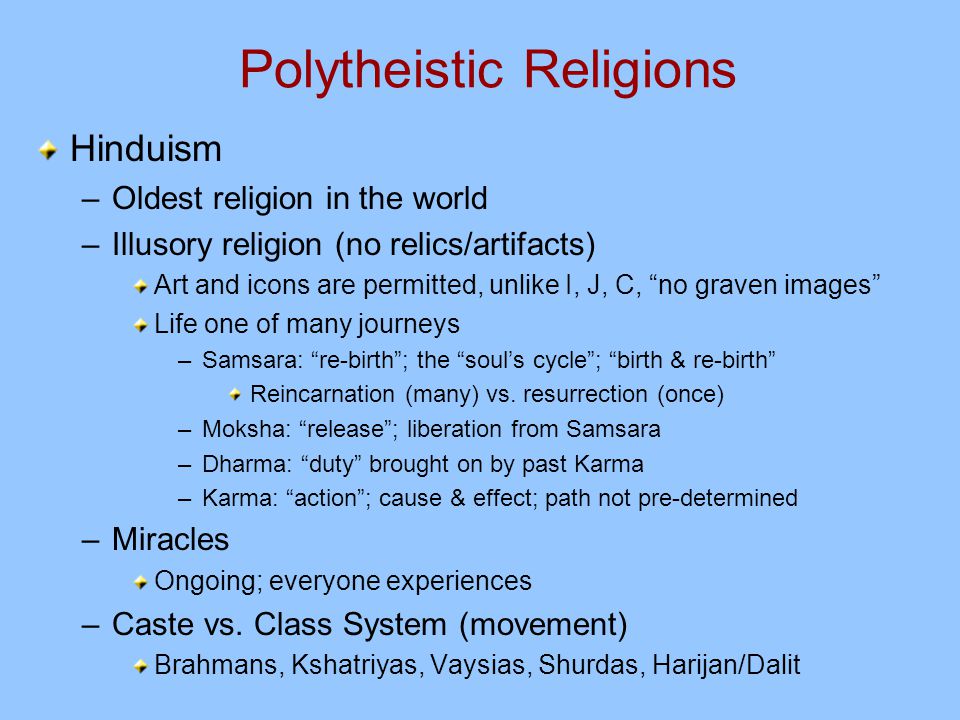 Polytheistic Religions

Hinduism

– Oldest religion in the world

– Illusory religion (no relics/artifacts)

Art and icons are permitted, unlike I, J, C, “no graven images”

Life one of many journeys

– Samsara: “re-birth”; the “soul’s cycle”; “birth & re-birth”

Reincarnation (many) vs. resurrection (once)

– Moksha: “release”; liberation from Samsara

– Dharma: “duty” brought on by past Karma

– Karma: “action”; cause & effect; path not pre-determined

– Miracles

Ongoing; everyone experiences

– Caste vs. Class System (movement)

Brahmans, Kshatriyas, Vaysias, Shurdas, Harijan/Dalit